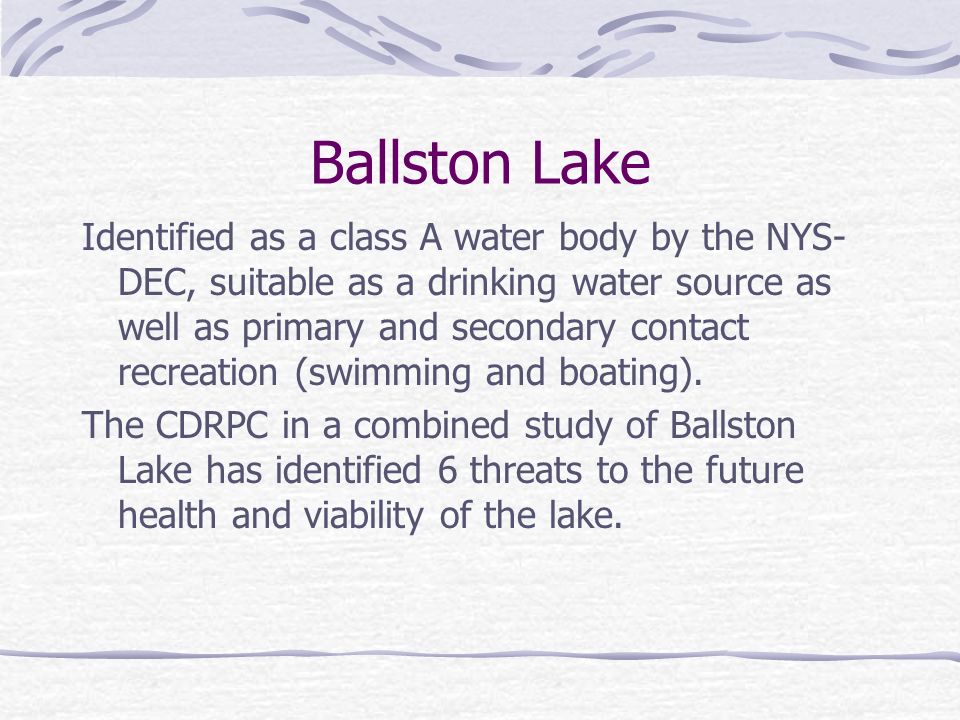 Ballston Lake

Identified as a class A water body by the NYS-DEC, suitable as a drinking water source as well as primary and secondary contact recreation (swimming and boating).

The CDRPC in a combined study of Ballston Lake has identified 6 threats to the future health and viability of the lake.